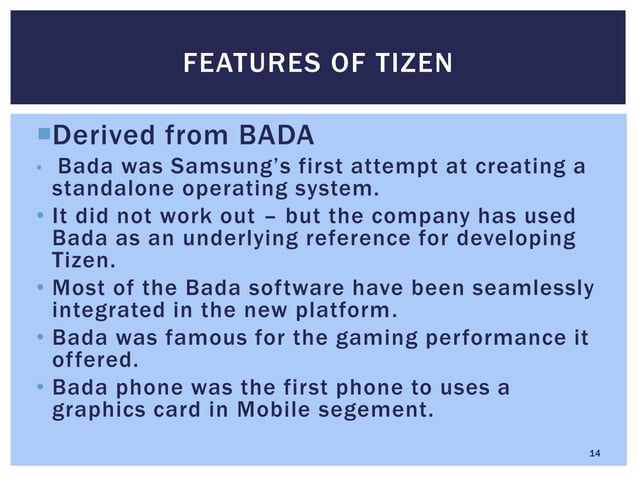 FEATURES OF TIZEN

▪Derived from BADA

• Bada was Samsung's first attempt at creating a standalone operating system.

• It did not work out – but the company has used Bada as an underlying reference for developing Tizen.

• Most of the Bada software have been seamlessly integrated in the new platform.

• Bada was famous for the gaming performance it offered.

• Bada phone was the first phone to uses a graphics card in Mobile segement.

14